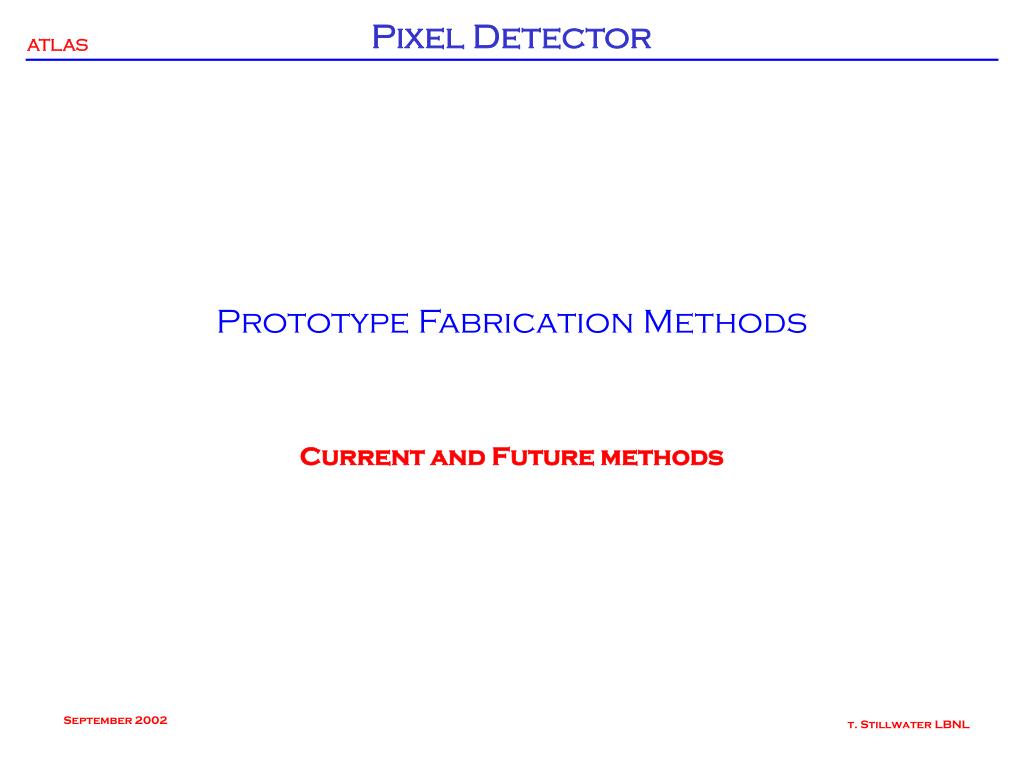 ATLAS

Pixel Detector

Prototype Fabrication Methods

Current and Future methods

September 2002

t. Stillwater LBNL